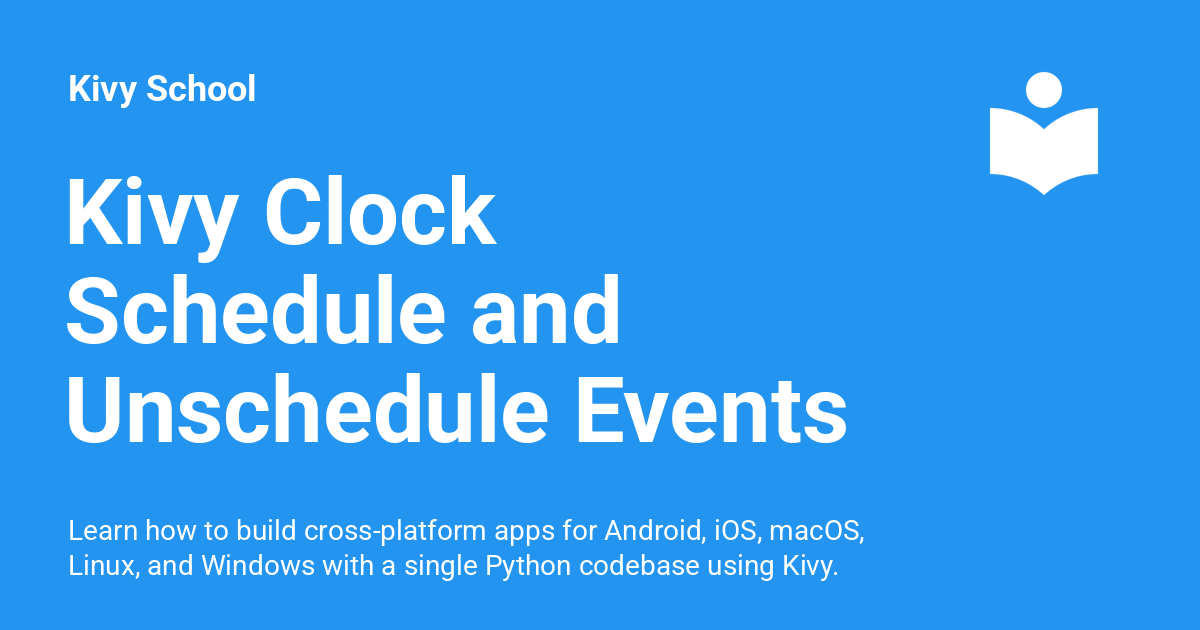 Kivy School

Kivy Clock Schedule and Unschedule Events

Learn how to build cross-platform apps for Android, iOS, macOS, Linux, and Windows with a single Python codebase using Kivy.